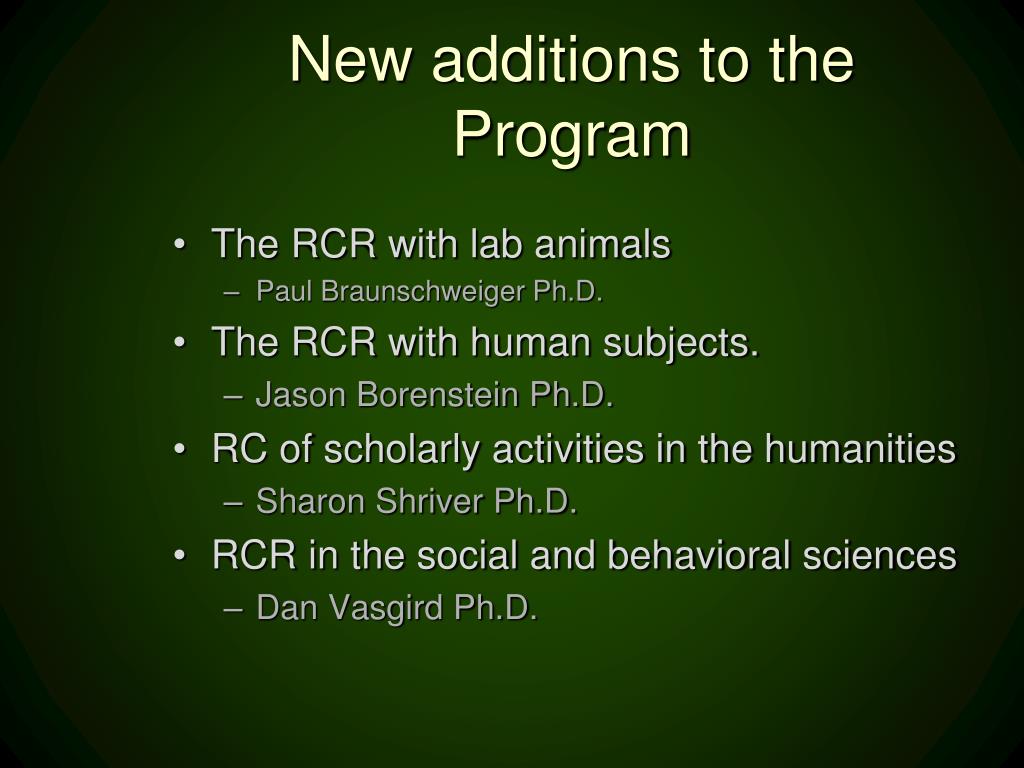 New additions to the Program

• The RCR with lab animals
– Paul Braunschweiger Ph.D.
• The RCR with human subjects.
– Jason Borenstein Ph.D.
• RC of scholarly activities in the humanities
– Sharon Shriver Ph.D.
• RCR in the social and behavioral sciences
– Dan Vasgird Ph.D.